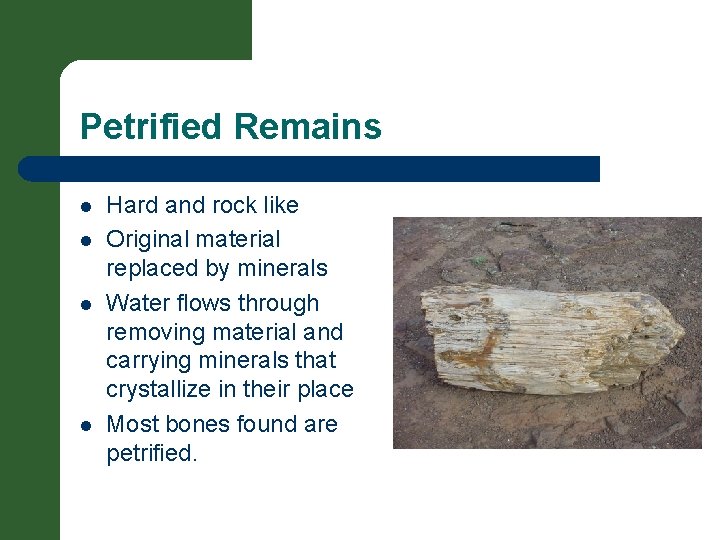 Petrified Remains

- Hard and rock like
- Original material replaced by minerals
- Water flows through removing material and carrying minerals that crystallize in their place
- Most bones found are petrified.